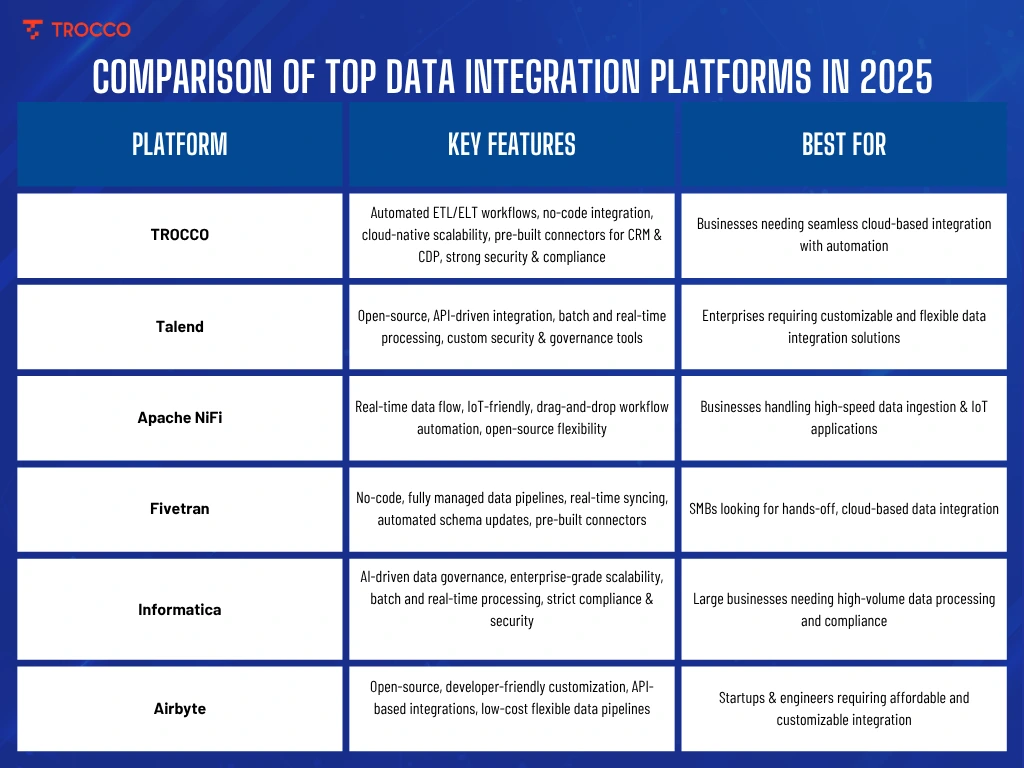 TROCCO

COMPARISON OF TOP DATA INTEGRATION PLATFORMS IN 2025

| PLATFORM | KEY FEATURES | BEST FOR |
|---|---|---|
| TROCCO | Automated ETL/ELT workflows, no-code integration, cloud-native scalability, pre-built connectors for CRM & CDP, strong security & compliance | Businesses needing seamless cloud-based integration with automation |
| Talend | Open-source, API-driven integration, batch and real-time processing, custom security & governance tools | Enterprises requiring customizable and flexible data integration solutions |
| Apache NiFi | Real-time data flow, IoT-friendly, drag-and-drop workflow automation, open-source flexibility | Businesses handling high-speed data ingestion & IoT applications |
| Fivetran | No-code, fully managed data pipelines, real-time syncing, automated schema updates, pre-built connectors | SMBs looking for hands-off, cloud-based data integration |
| Informatica | AI-driven data governance, enterprise-grade scalability, batch and real-time processing, strict compliance & security | Large businesses needing high-volume data processing and compliance |
| Airbyte | Open-source, developer-friendly customization, API-based integrations, low-cost flexible data pipelines | Startups & engineers requiring affordable and customizable integration |